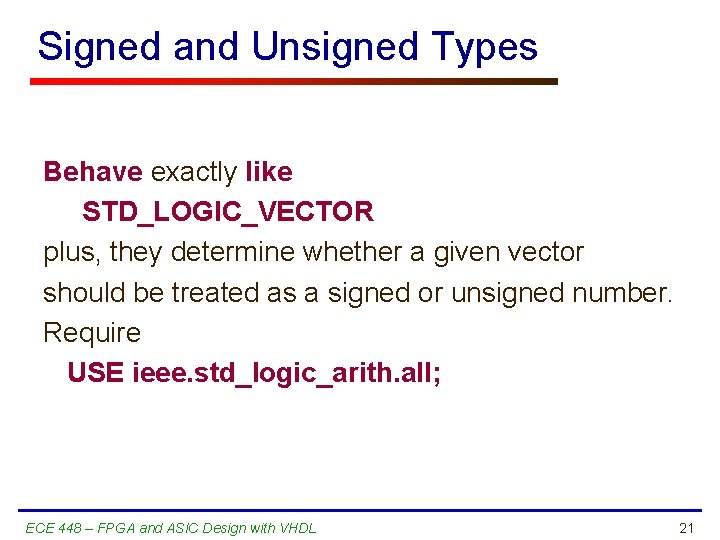 Signed and Unsigned Types

Behave exactly like
STD_LOGIC_VECTOR
plus, they determine whether a given vector should be treated as a signed or unsigned number.
Require
USE ieee.std_logic_arith.all;

ECE 448 – FPGA and ASIC Design with VHDL

21